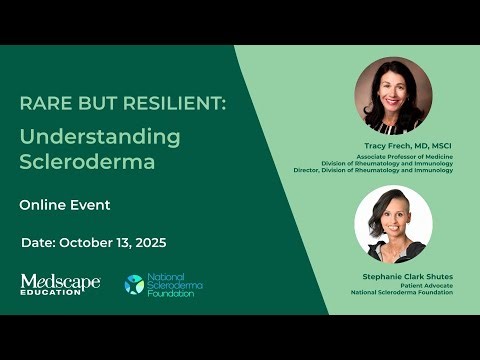 RARE BUT RESILIENT:
Understanding Scleroderma

Online Event

Date: October 13, 2025

Medscape EDUCATION

National Scleroderma Foundation

Tracy Frech, MD, MSCI
Associate Professor of Medicine
Division of Rheumatology and Immunology
Director, Division of Rheumatology and Immunology

Stephanie Clark Shutes
Patient Advocate
National Scleroderma Foundation